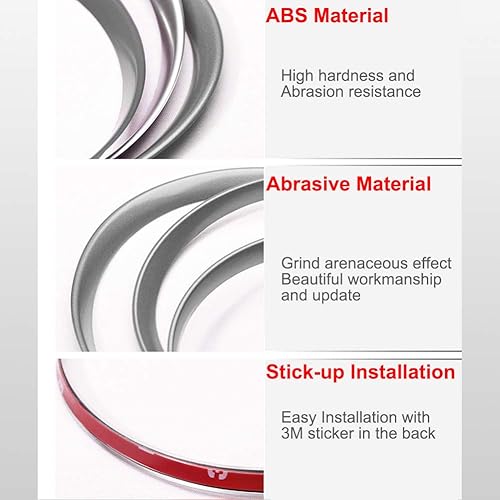 ABS Material

High hardness and Abrasion resistance

Abrasive Material

Grind arenaceous effect Beautiful workmanship and update

Stick-up Installation

Easy Installation with 3M sticker in the back